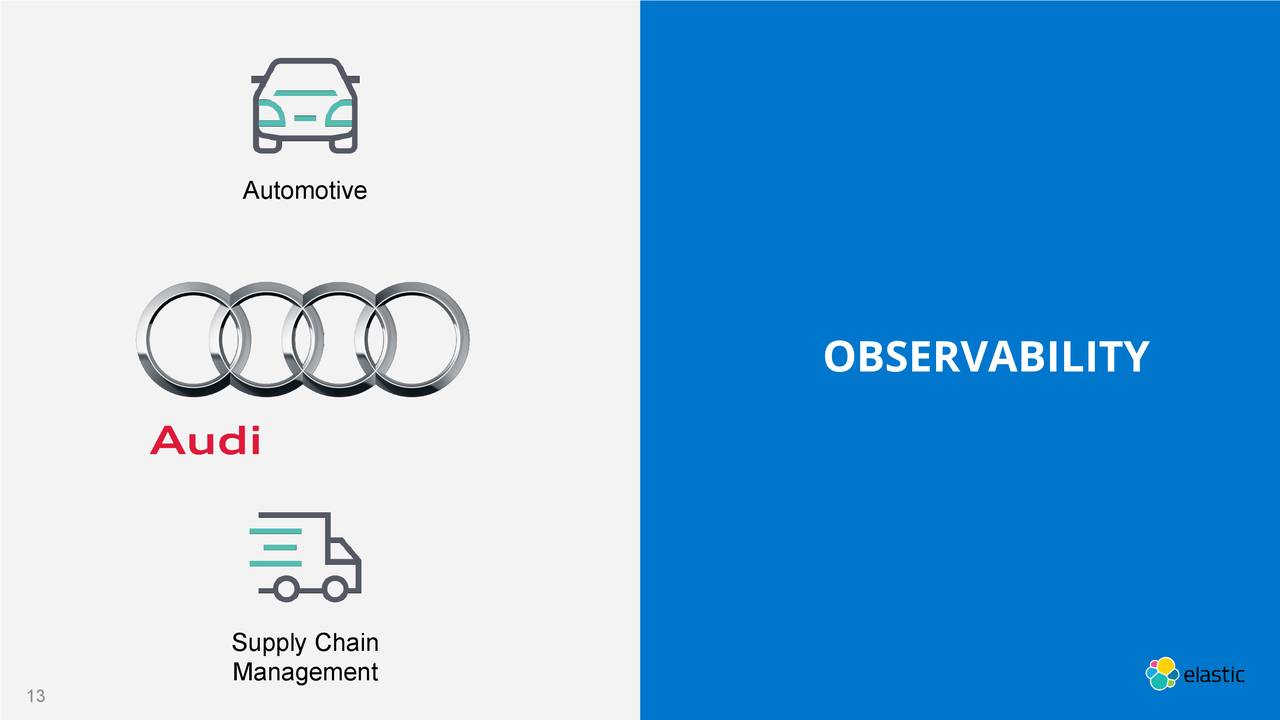 Automotive

Audi

Supply Chain Management

13

OBSERVABILITY

elastic